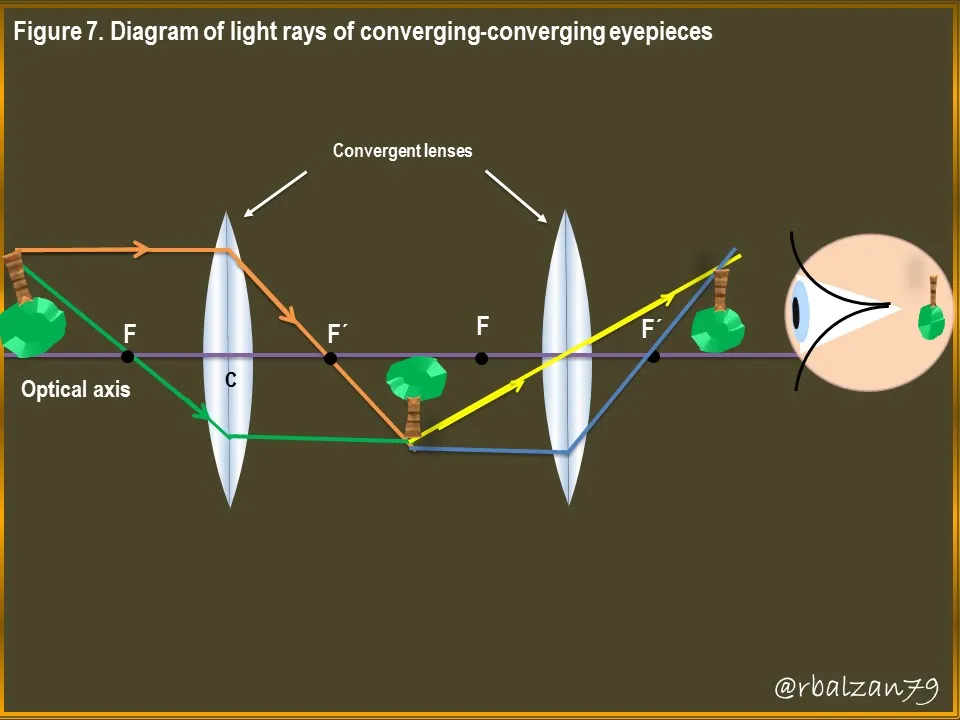 Figure 7. Diagram of light rays of converging-converging eyepieces

Convergent lenses

F

F´

F

F´

Optical axis

C

@rbalzan79